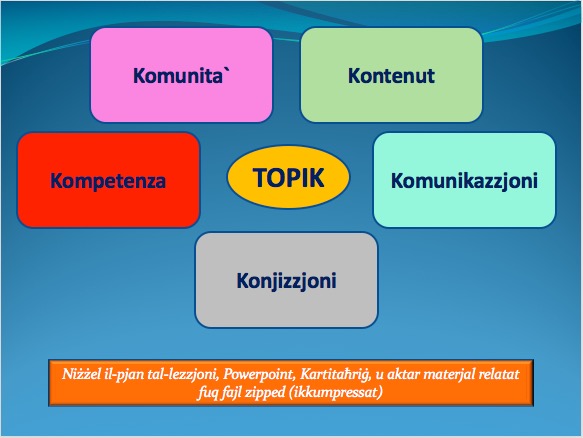 Komunita`

Kontenut

Kompetenza

TOPIK

Komunikazzjoni

Konjizzjoni

Niżżel il-pjan tal-lezzjoni, Powerpoint, Kartitaħriġ, u aktar materjal relatat fuq fajl zipped (ikkumpressat)